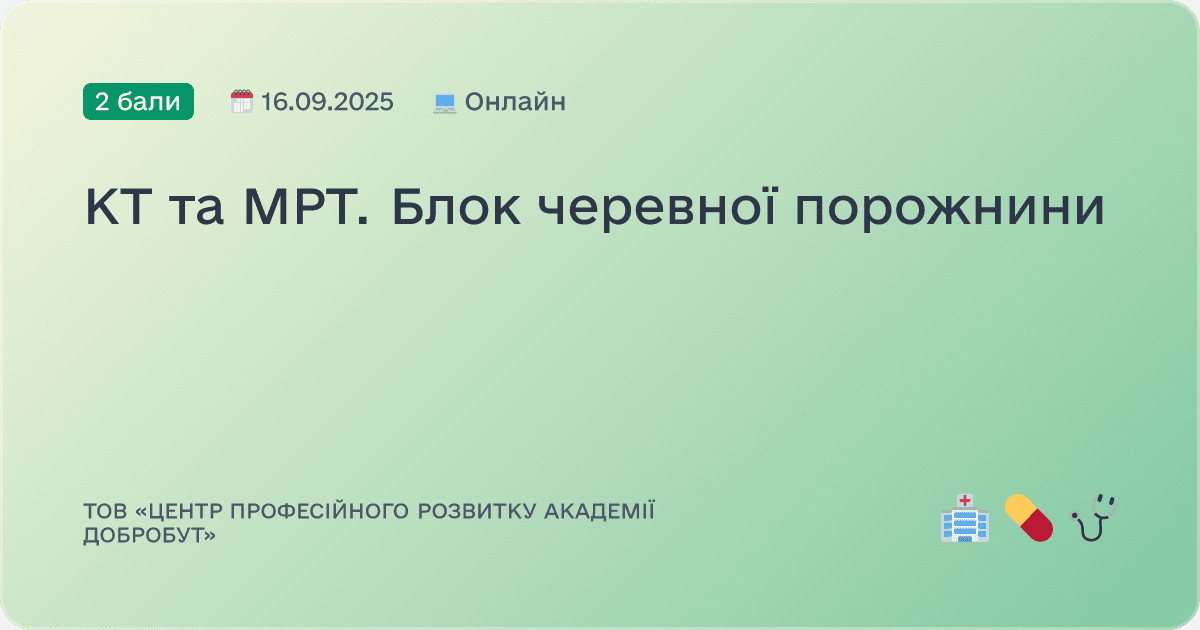 2 бали 16.09.2025 Онлайн

КТ та МРТ. Блок черевної порожнини

ТОВ «ЦЕНТР ПРОФЕСІЙНОГО РОЗВИТКУ АКАДЕМІЇ ДОБРОБУТ»